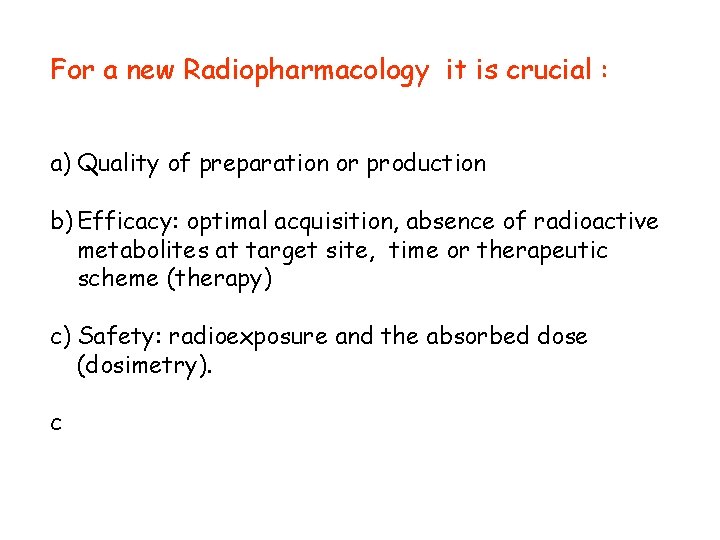 For a new Radiopharmacology it is crucial :

a) Quality of preparation or production

b) Efficacy: optimal acquisition, absence of radioactive metabolites at target site, time or therapeutic scheme (therapy)

c) Safety: radioexposure and the absorbed dose (dosimetry).

c